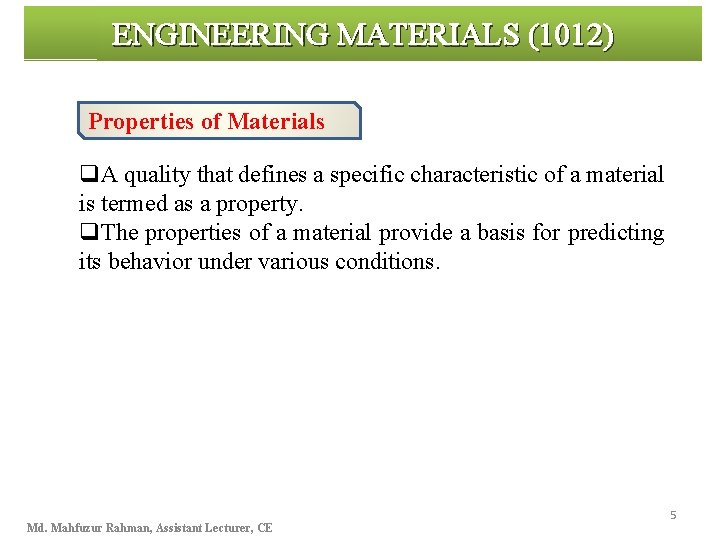 ENGINEERING MATERIALS (1012)

Properties of Materials

❑A quality that defines a specific characteristic of a material is termed as a property.
❑The properties of a material provide a basis for predicting its behavior under various conditions.

5

Md. Mahfuzur Rahman, Assistant Lecturer, CE